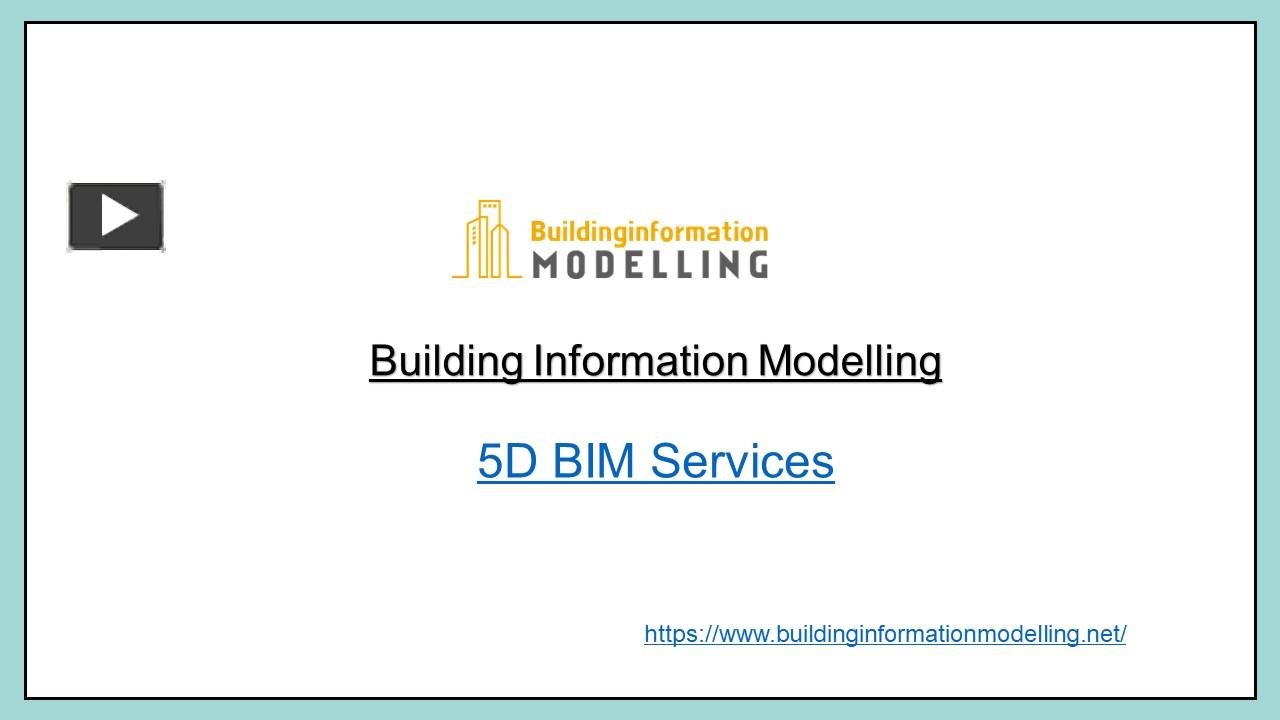 Buildinginformation
MODELLING

Building Information Modelling

5D BIM Services

https://www.buildinginformationmodelling.net/